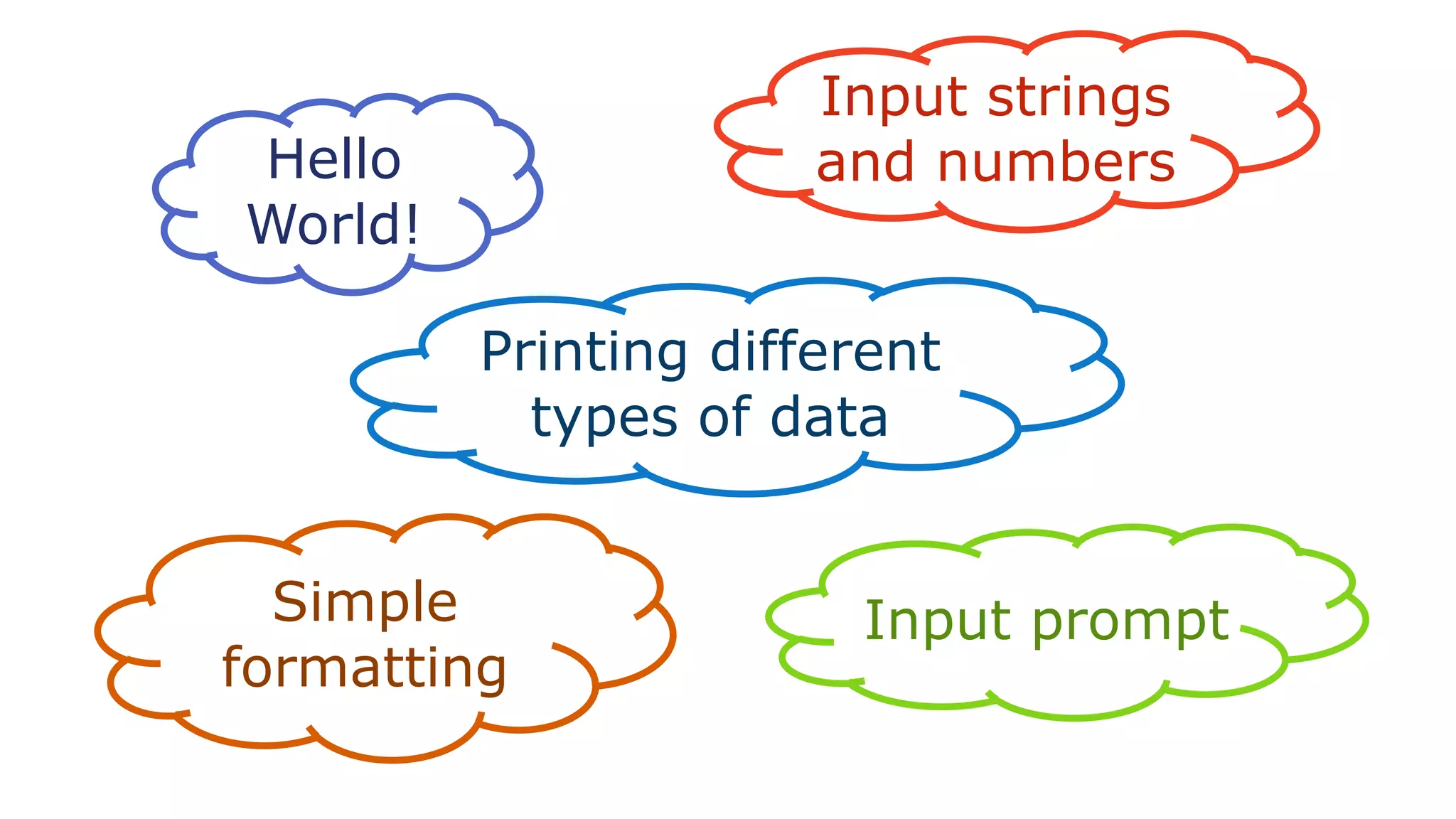 Hello World!

Input strings and numbers

Printing different types of data

Simple formatting

Input prompt